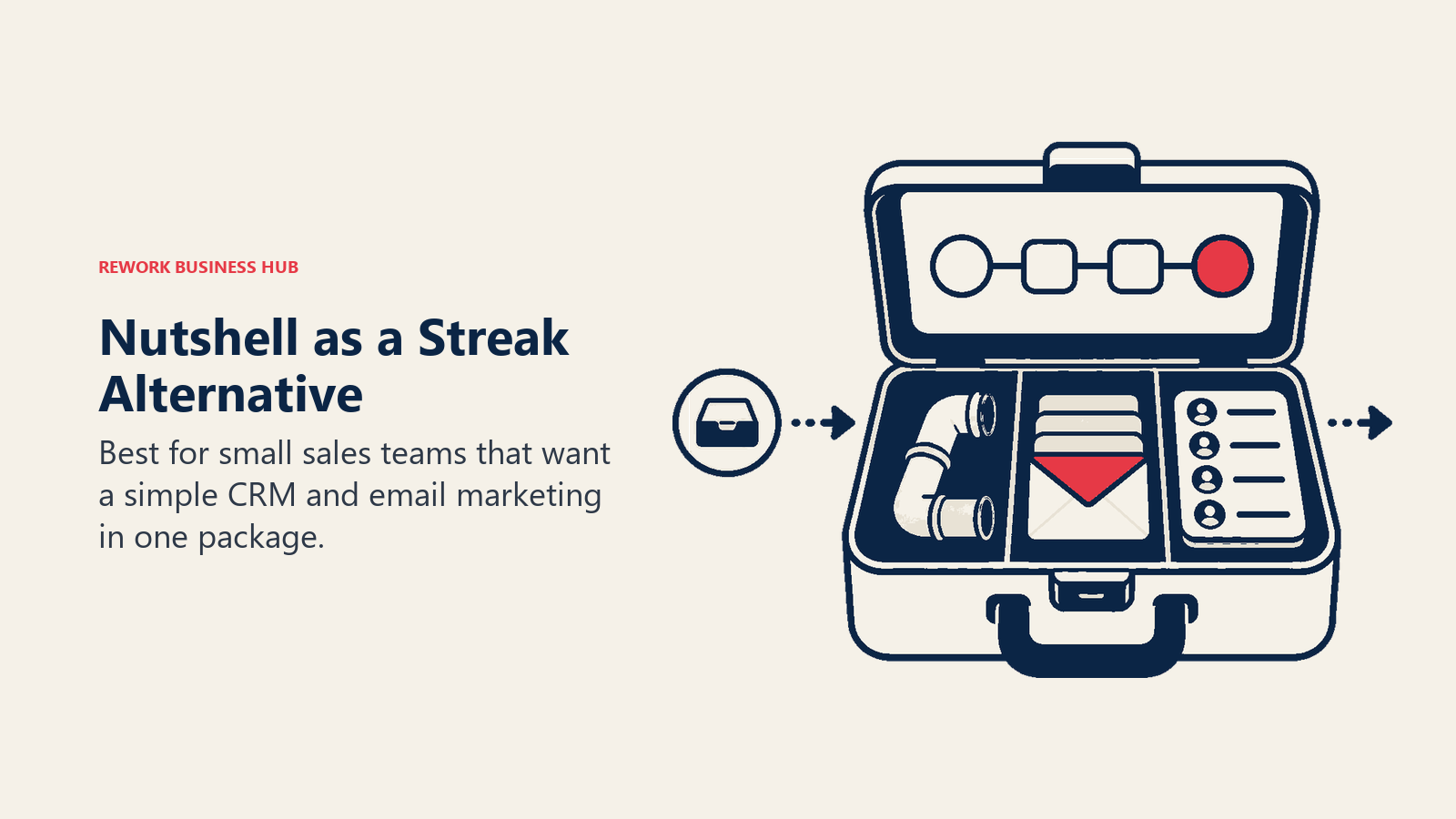 REWORK BUSINESS HUB

Nutshell as a Streak Alternative

Best for small sales teams that want a simple CRM and email marketing in one package.